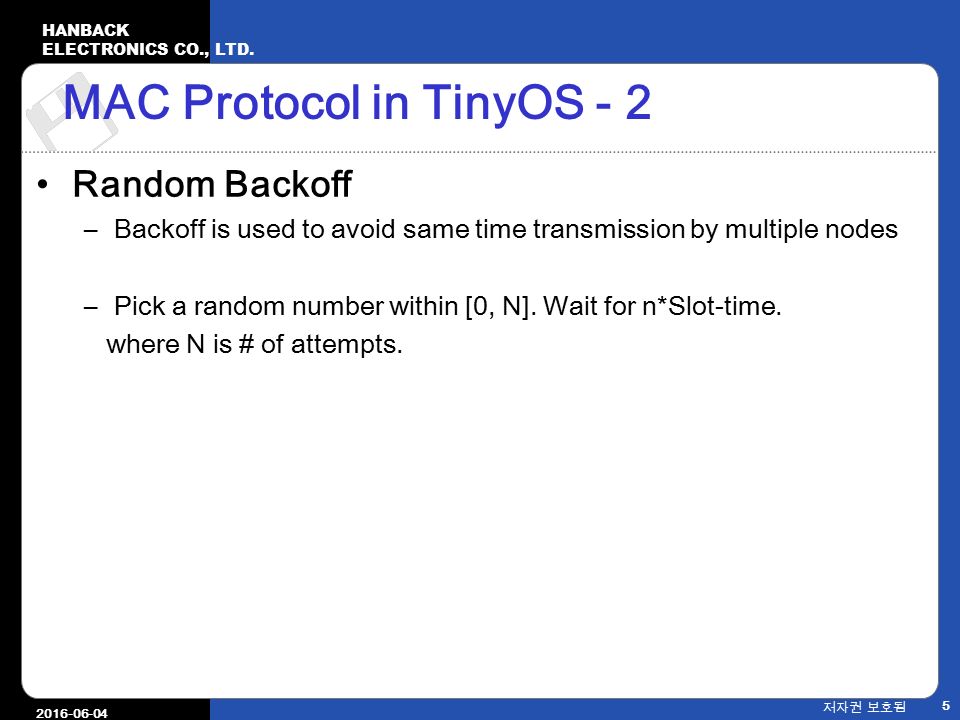 HANBACK
ELECTRONICS CO., LTD.

MAC Protocol in TinyOS - 2

• Random Backoff
– Backoff is used to avoid same time transmission by multiple nodes

– Pick a random number within [0, N]. Wait for n*Slot-time.
where N is # of attempts.

2016-06-04

저자권 보호됨

5